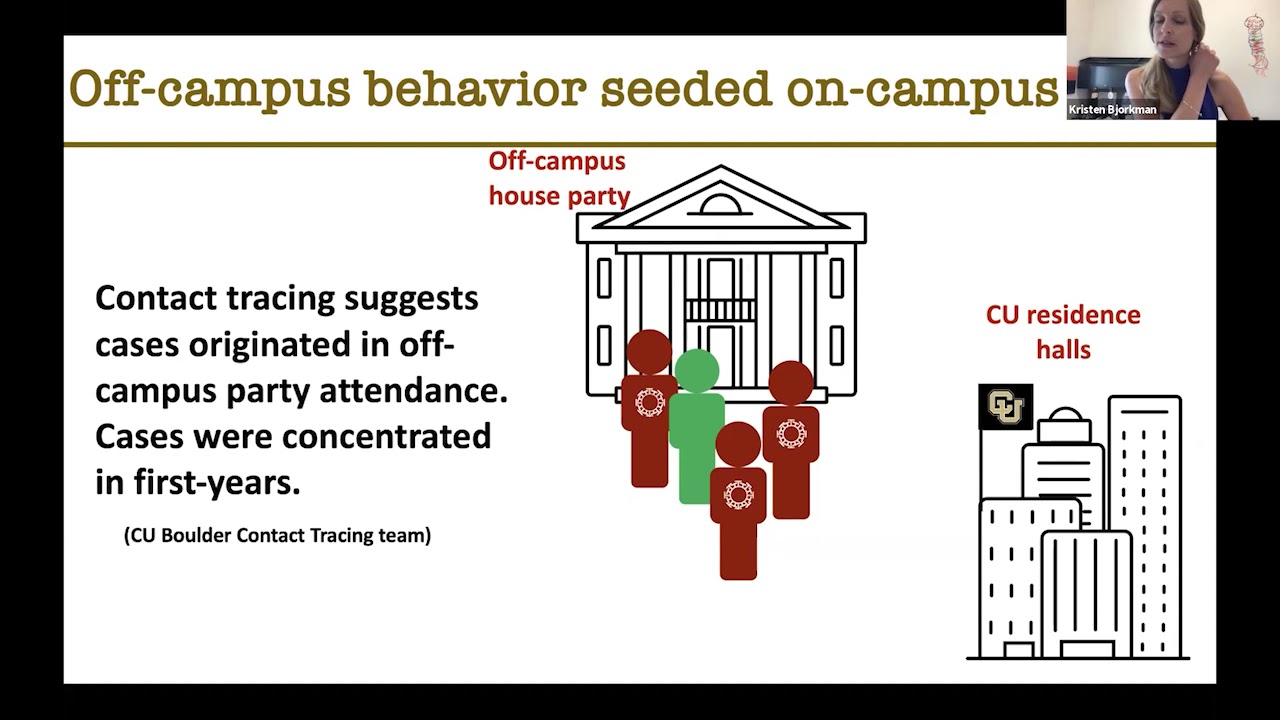 Off-campus behavior seeded on-campus

Kristen Bjorkman

Off-campus house party

Contact tracing suggests cases originated in off-campus party attendance. Cases were concentrated in first-years.

(CU Boulder Contact Tracing team)

CU residence halls

CU